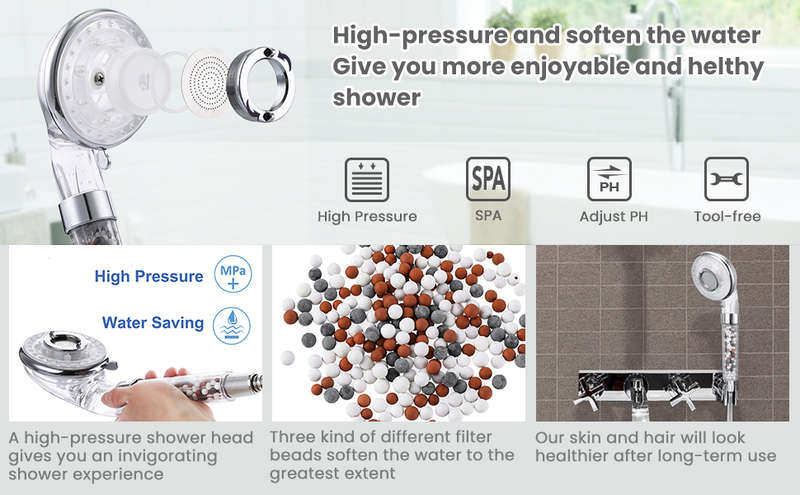 High-pressure and soften the water
Give you more enjoyable and helthy shower

SPA

PH

High Pressure

SPA

Adjust PH

Tool-free

High Pressure

MPa +

Water Saving

A high-pressure shower head gives you an invigorating shower experience

Three kind of different filter beads soften the water to the greatest extent

Our skin and hair will look healthier after long-term use